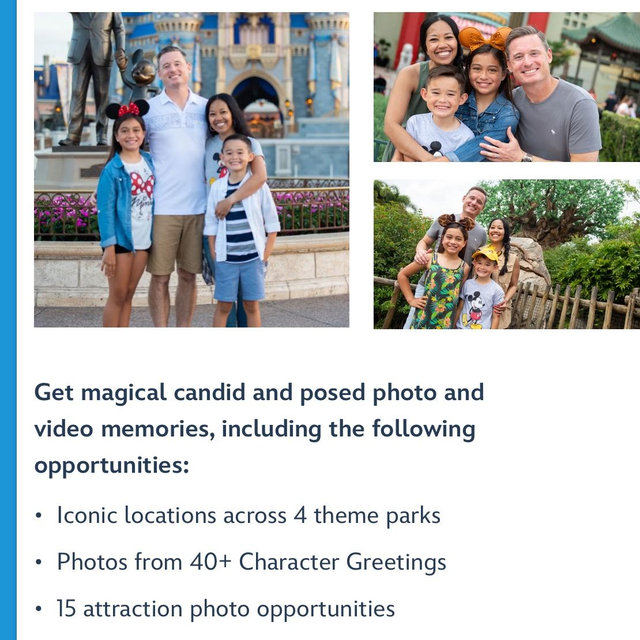 Get magical candid and posed photo and video memories, including the following opportunities:

• Iconic locations across 4 theme parks

• Photos from 40+ Character Greetings

• 15 attraction photo opportunities